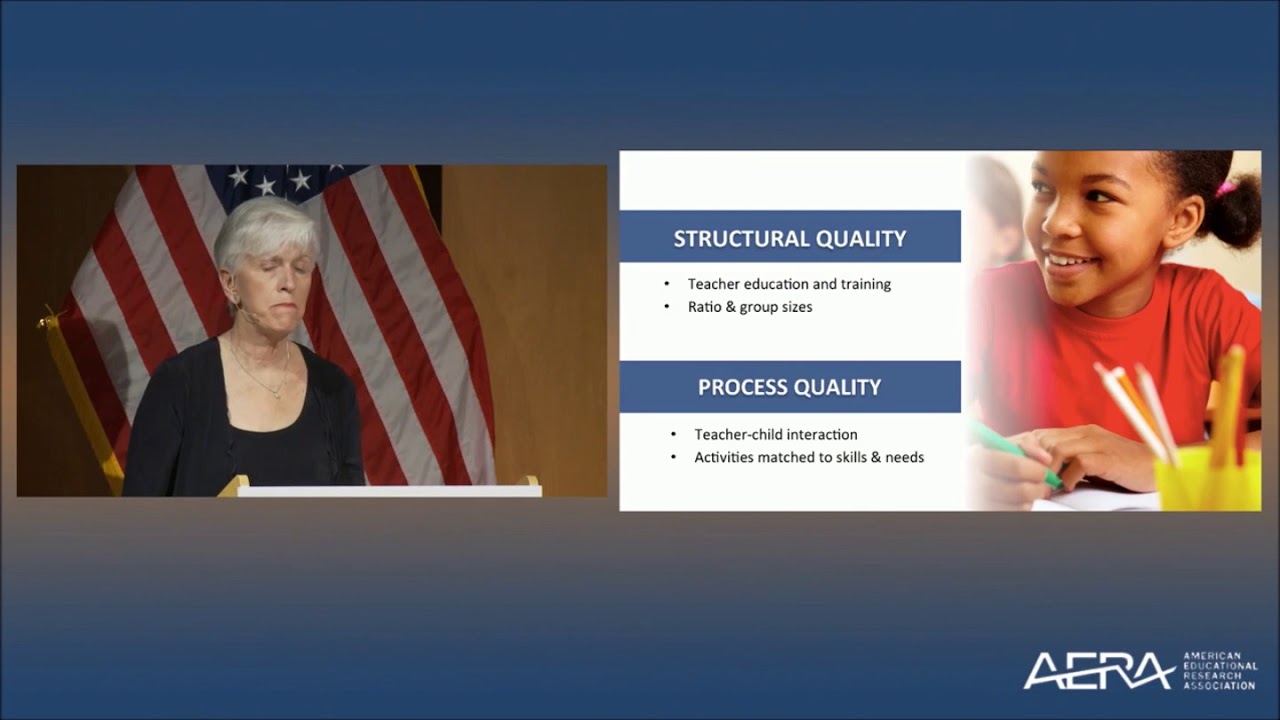 STRUCTURAL QUALITY

• Teacher education and training
• Ratio & group sizes

PROCESS QUALITY

• Teacher-child interaction
• Activities matched to skills & needs

AERA AMERICAN EDUCATIONAL RESEARCH ASSOCIATION